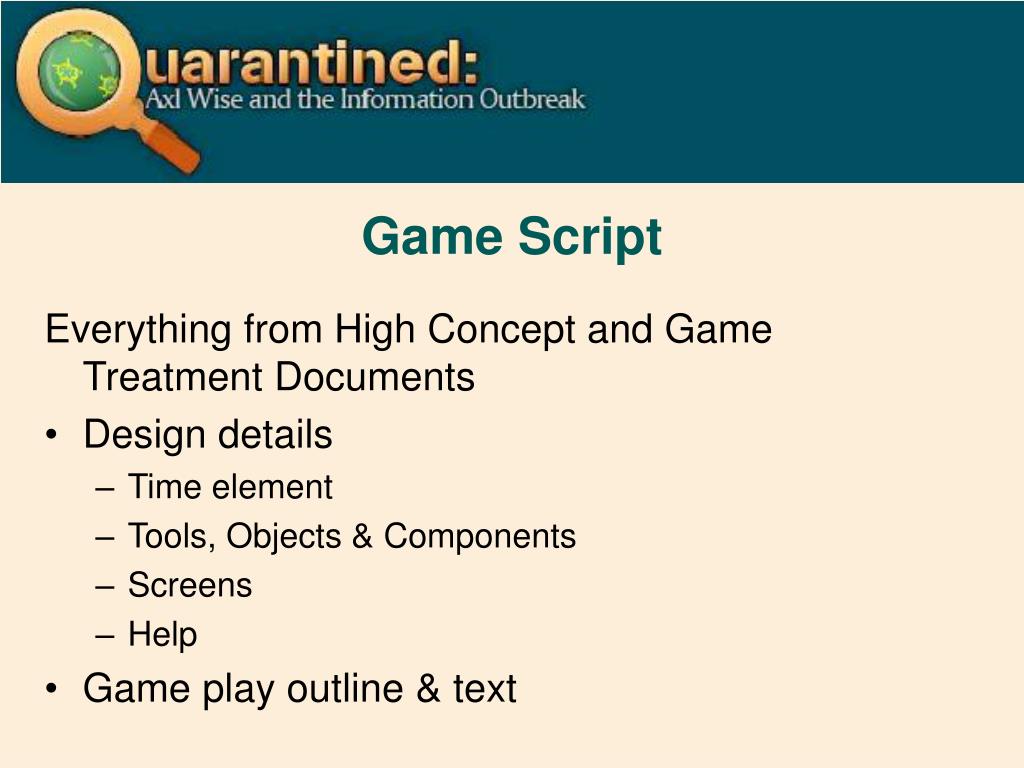 Quarantined:
Axl Wise and the Information Outbreak

Game Script

Everything from High Concept and Game Treatment Documents

• Design details
– Time element
– Tools, Objects & Components
– Screens
– Help
• Game play outline & text